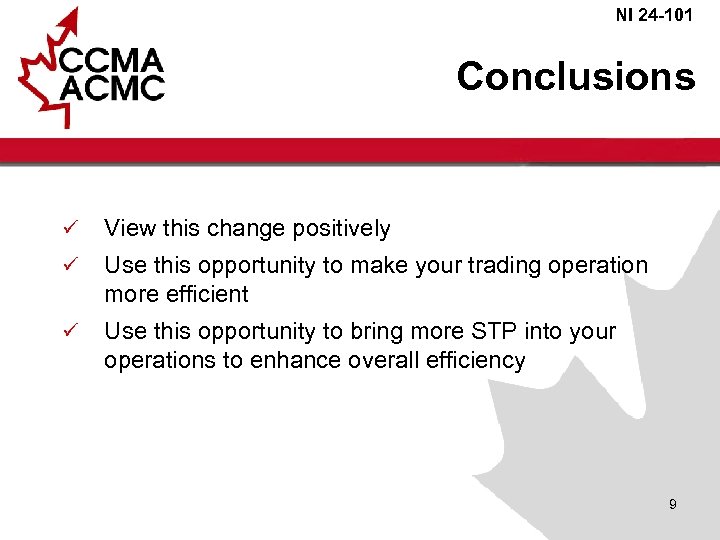 CCMA
ACMC

NI 24-101

Conclusions

✓ View this change positively
✓ Use this opportunity to make your trading operation more efficient
✓ Use this opportunity to bring more STP into your operations to enhance overall efficiency

9